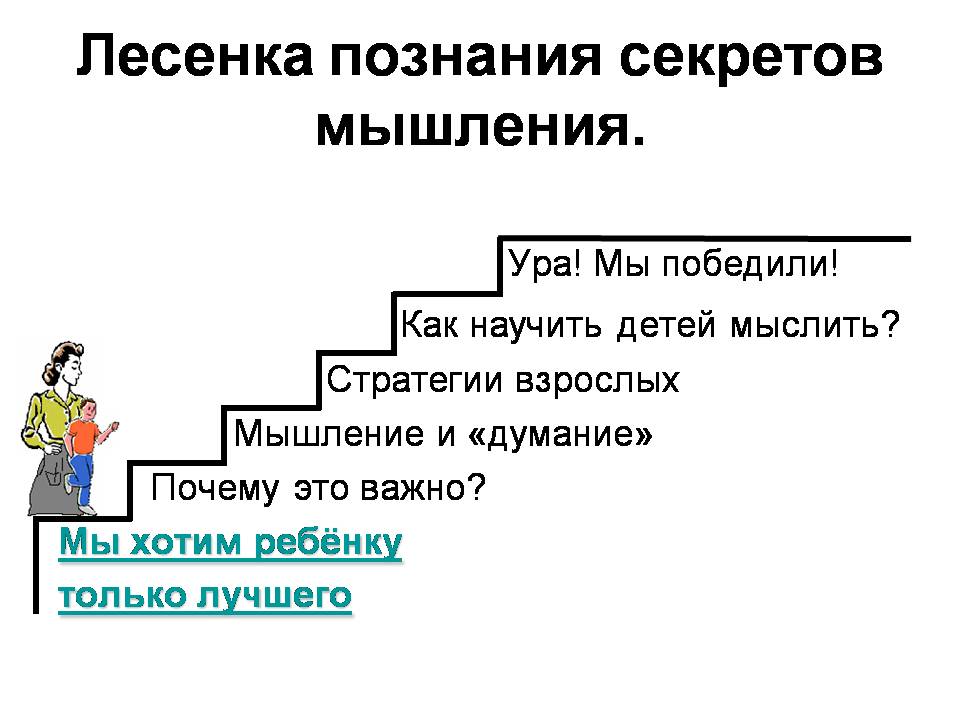 Лесенка познания секретов мышления.

Ура! Мы победили!

Как научить детей мыслить?

Стратегии взрослых

Мышление и «думание»

Почему это важно?

Мы хотим ребёнку только лучшего